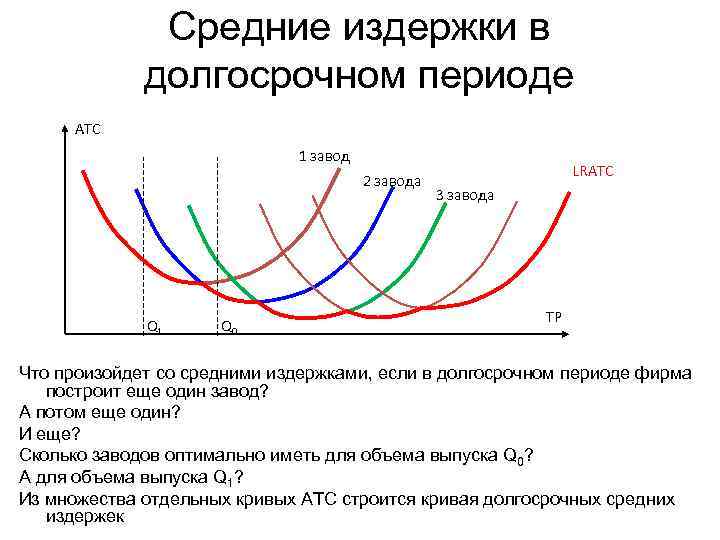 Средние издержки в долгосрочном периоде

ATC

1 завод

2 завода

3 завода

LRATC

TP

$Q_1$

$Q_0$

Что произойдет со средними издержками, если в долгосрочном периоде фирма построит еще один завод?

А потом еще один?

И еще?

Сколько заводов оптимально иметь для объема выпуска $Q_0$?

А для объема выпуска $Q_1$?

Из множества отдельных кривых АТС строится кривая долгосрочных средних издержек